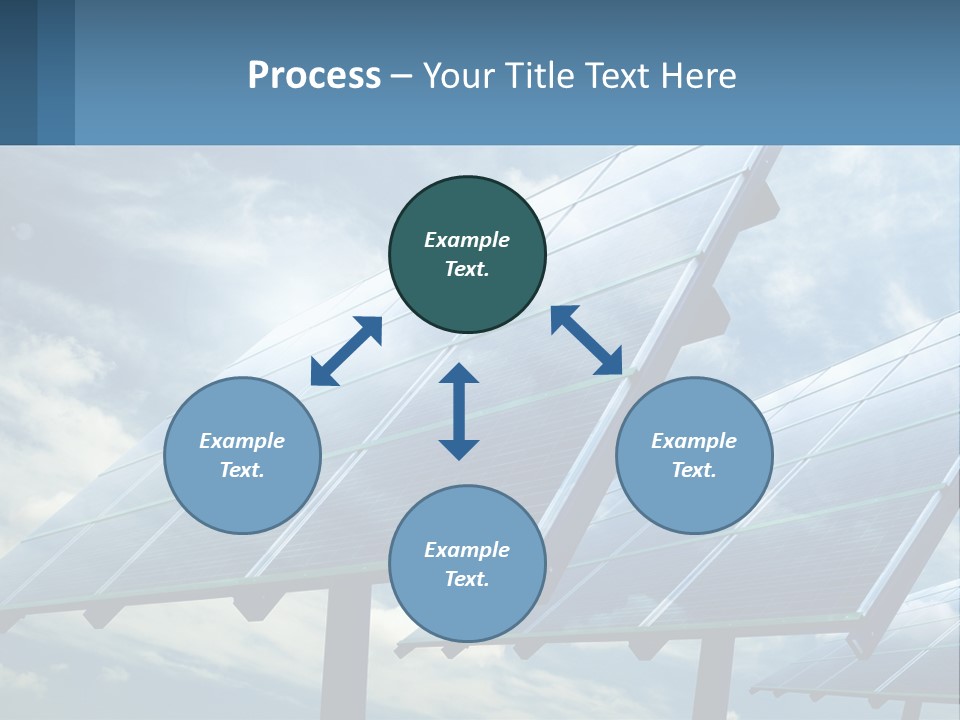 Process – Your Title Text Here

Example Text.

Example Text.

Example Text.

Example Text.